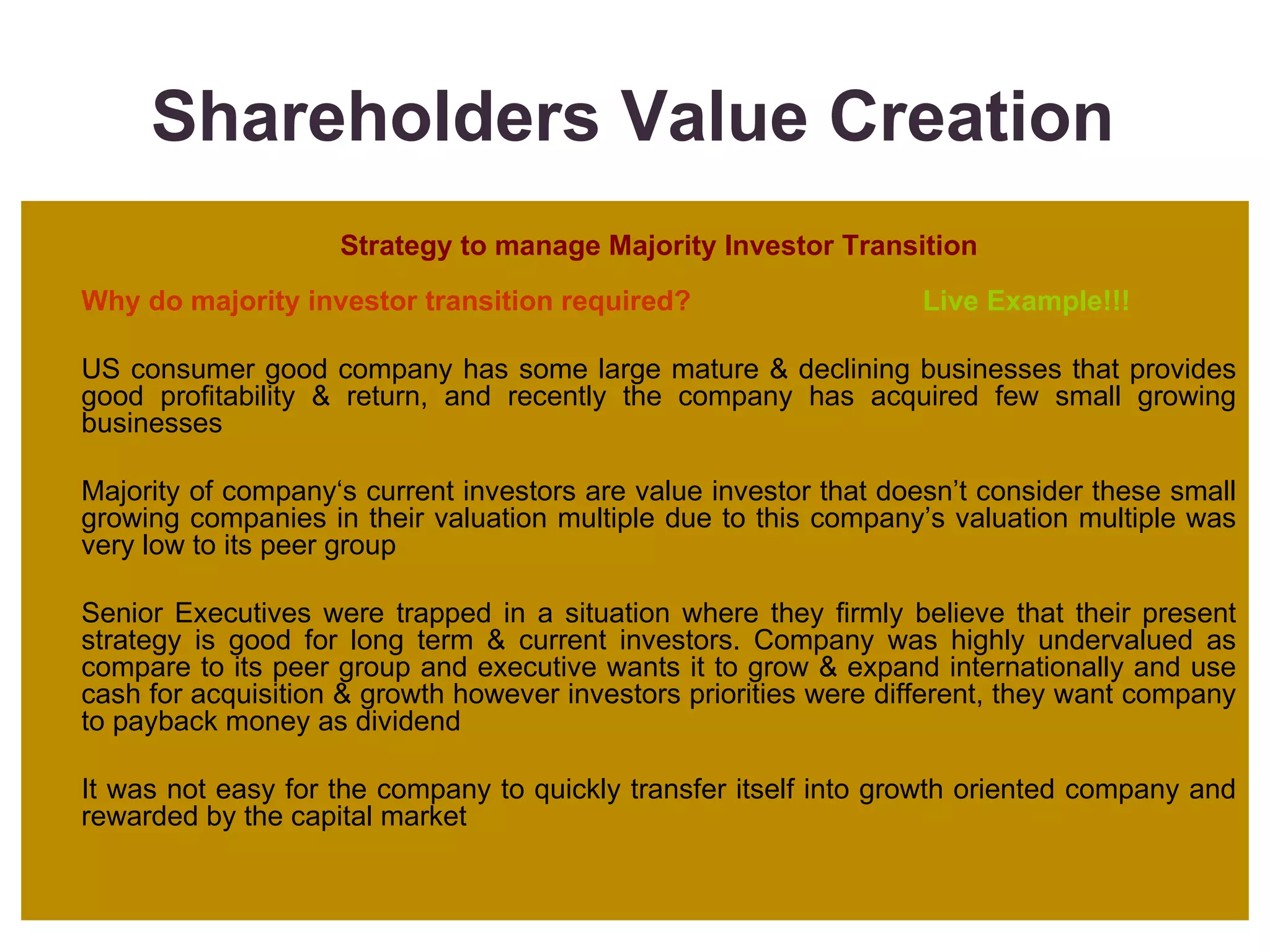 Shareholders Value Creation

Strategy to manage Majority Investor Transition

Why do majority investor transition required?

Live Example!!!

US consumer good company has some large mature & declining businesses that provides good profitability & return, and recently the company has acquired few small growing businesses

Majority of company‘s current investors are value investor that doesn’t consider these small growing companies in their valuation multiple due to this company’s valuation multiple was very low to its peer group

Senior Executives were trapped in a situation where they firmly believe that their present strategy is good for long term & current investors. Company was highly undervalued as compare to its peer group and executive wants it to grow & expand internationally and use cash for acquisition & growth however investors priorities were different, they want company to payback money as dividend

It was not easy for the company to quickly transfer itself into growth oriented company and rewarded by the capital market